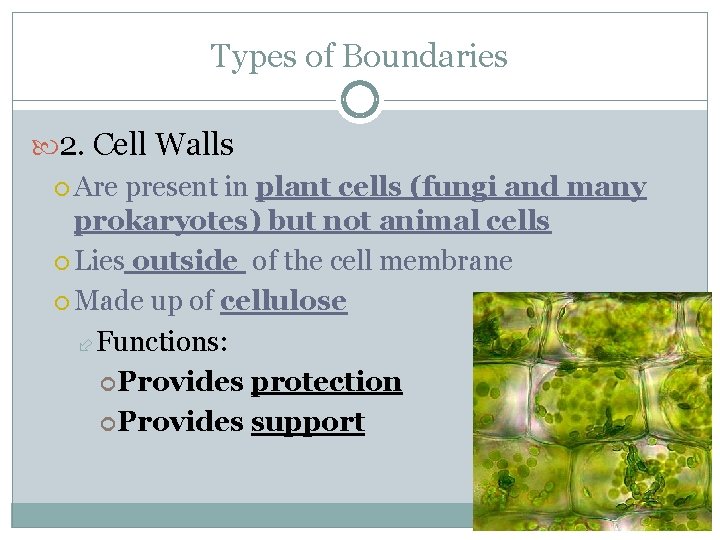 Types of Boundaries

2. Cell Walls

Are present in plant cells (fungi and many prokaryotes) but not animal cells

Lies outside of the cell membrane

Made up of cellulose

Functions:

Provides protection

Provides support